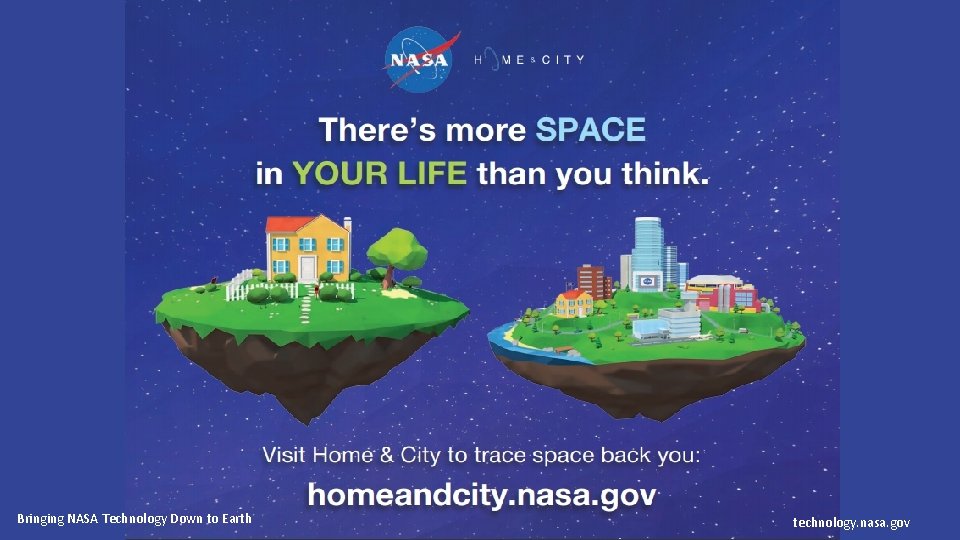 NASA

HOME & CITY

There's more SPACE in YOUR LIFE than you think.

Visit Home & City to trace space back you:

homeandcity.nasa.gov

Bringing NASA Technology Down to Earth

technology.nasa.gov